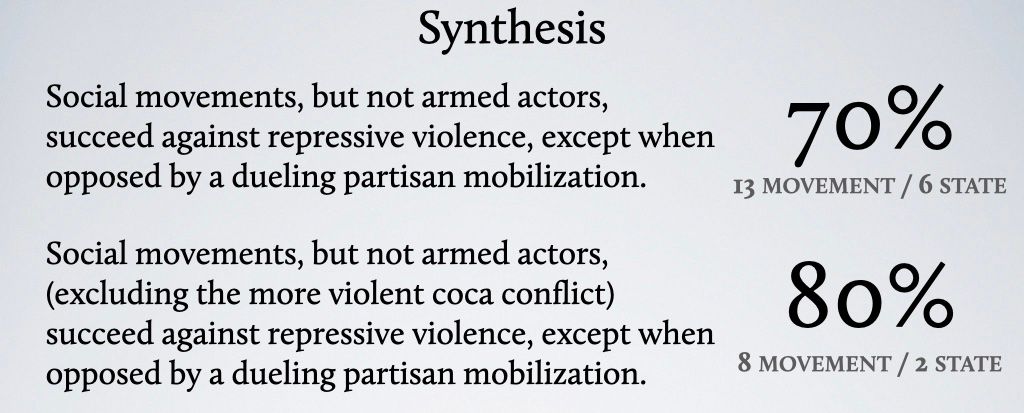 Synthesis

Social movements, but not armed actors, succeed against repressive violence, except when opposed by a dueling partisan mobilization.

70%
13 MOVEMENT / 6 STATE

Social movements, but not armed actors, (excluding the more violent coca conflict) succeed against repressive violence, except when opposed by a dueling partisan mobilization.

80%
8 MOVEMENT / 2 STATE